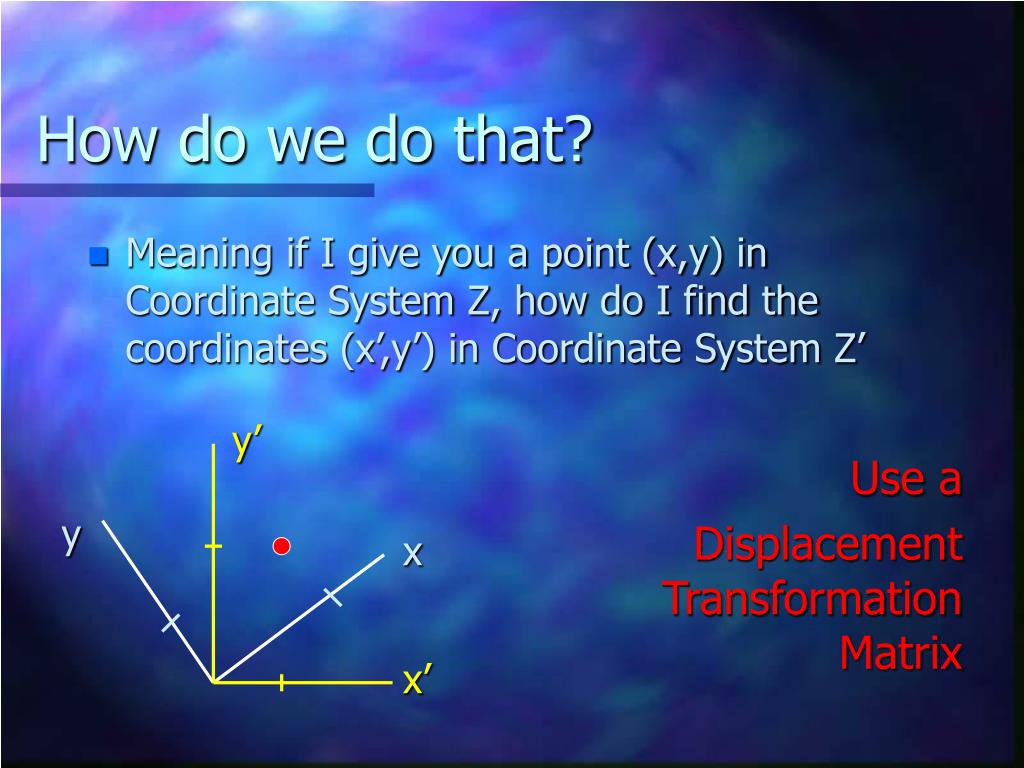 How do we do that?

Meaning if I give you a point (x,y) in Coordinate System Z, how do I find the coordinates (x’,y’) in Coordinate System Z’

y’

y

x

x’

Use a Displacement Transformation Matrix